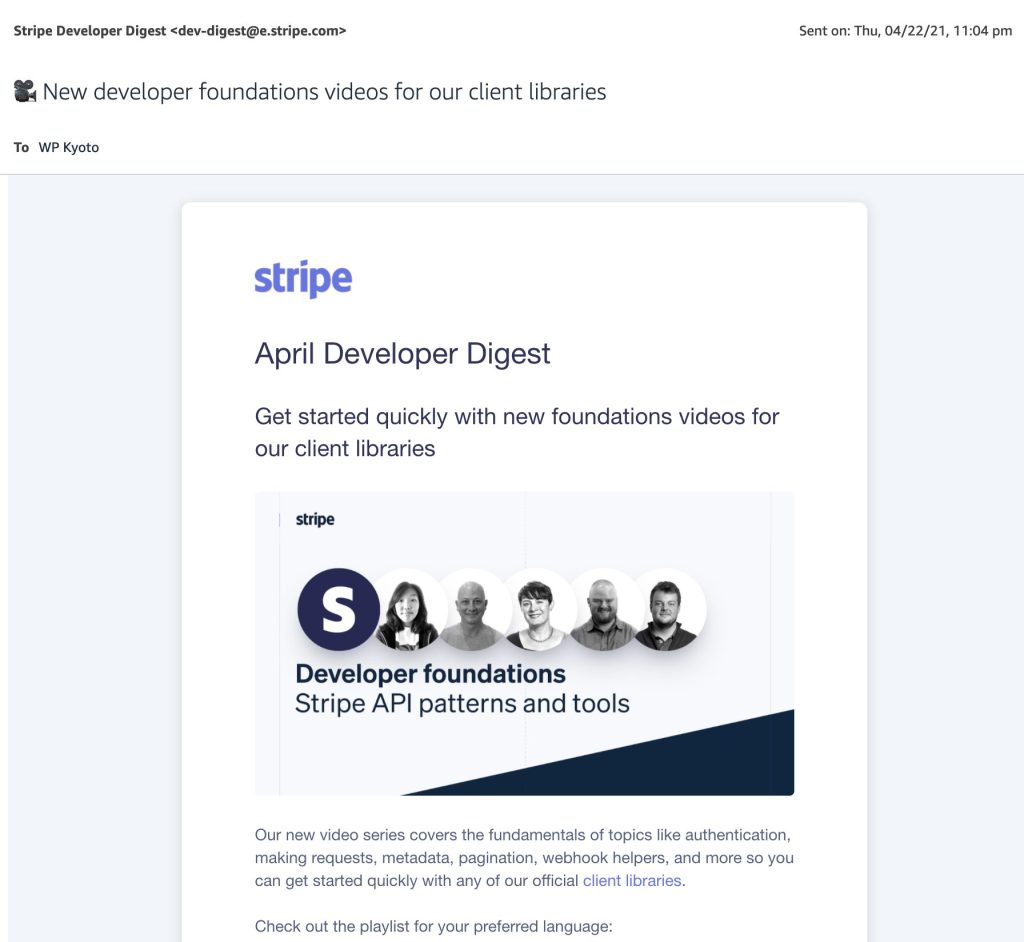 Stripe Developer Digest <dev-digest@e.stripe.com>

Sent on: Thu, 04/22/21, 11:04 pm

🎥 New developer foundations videos for our client libraries

To WP Kyoto

stripe

April Developer Digest

Get started quickly with new foundations videos for our client libraries

stripe

S

Developer foundations
Stripe API patterns and tools

Our new video series covers the fundamentals of topics like authentication, making requests, metadata, pagination, webhook helpers, and more so you can get started quickly with any of our official client libraries.

Check out the playlist for your preferred language: